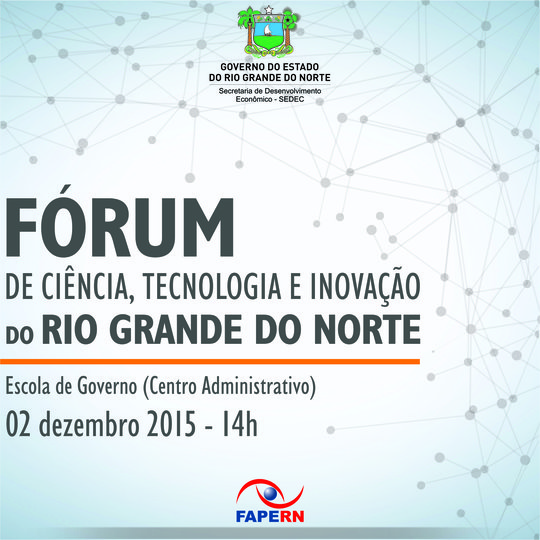 GOVERNO DO ESTADO
DO RIO GRANDE DO NORTE
Secretaria de Desenvolvimento
Econômico - SEDEC

FÓRUM
DE CIÊNCIA, TECNOLOGIA E INOVAÇÃO
DO RIO GRANDE DO NORTE

Escola de Governo (Centro Administrativo)
02 dezembro 2015 - 14h

FAPERN